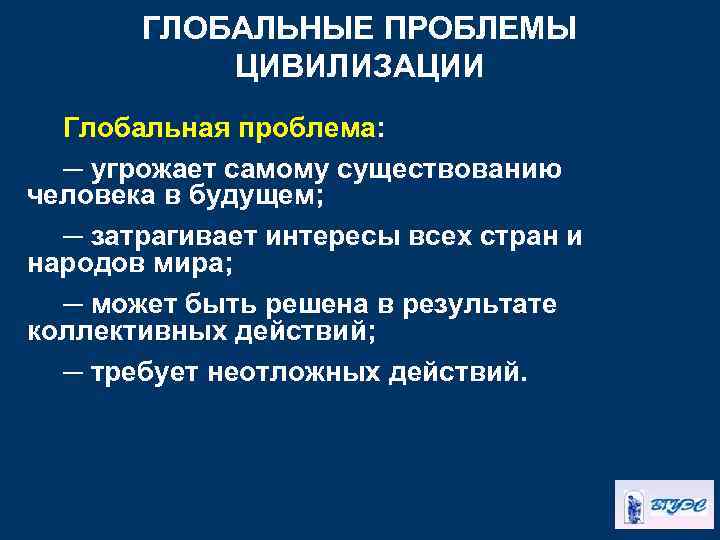 ГЛОБАЛЬНЫЕ ПРОБЛЕМЫ ЦИВИЛИЗАЦИИ

Глобальная проблема:

— угрожает самому существованию человека в будущем;

— затрагивает интересы всех стран и народов мира;

— может быть решена в результате коллективных действий;

— требует неотложных действий.

ВГУЭС